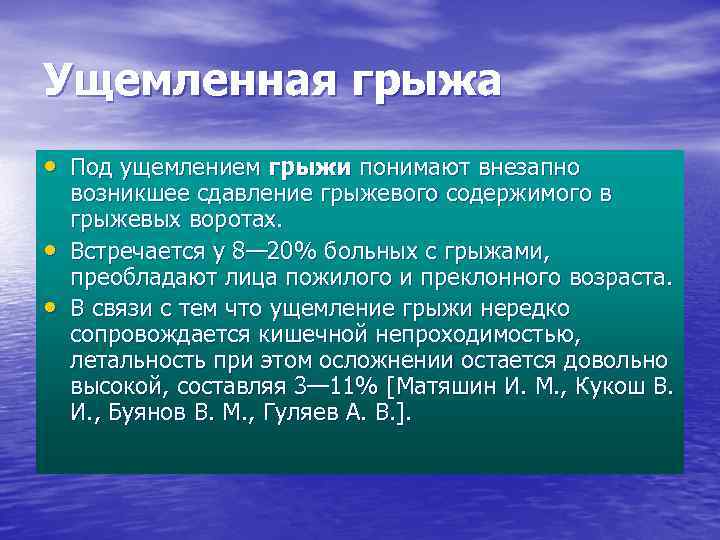 Ущемленная грыжа

• Под ущемлением грыжи понимают внезапно возникшее сдавление грыжевого содержимого в грыжевых воротах.

• Встречается у 8—20% больных с грыжами, преобладают лица пожилого и преклонного возраста.

• В связи с тем что ущемление грыжи нередко сопровождается кишечной непроходимостью, летальность при этом осложнении остается довольно высокой, составляя 3—11% [Матяшин И. М., Кукош В. И., Буянов В. М., Гуляев А. В.].